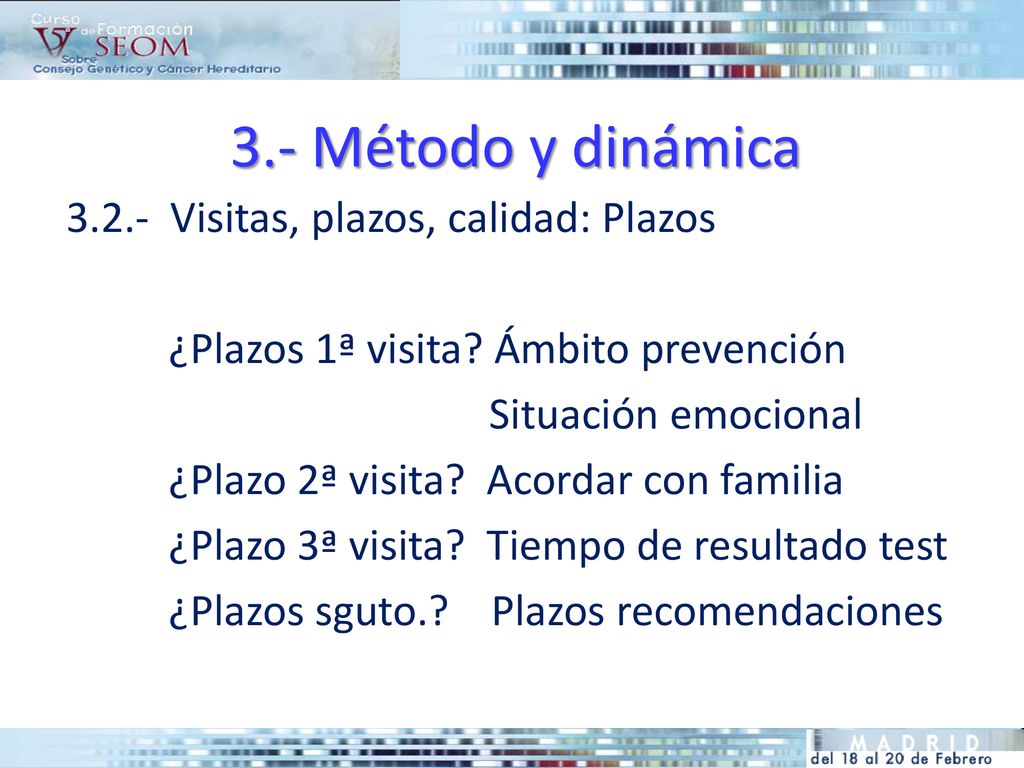 V Curso de Formación SEOM Sobre Consejo Genético y Cáncer Hereditario

3.- Método y dinámica

3.2.- Visitas, plazos, calidad: Plazos

¿Plazos 1ª visita? Ámbito prevención
Situación emocional
¿Plazo 2ª visita? Acordar con familia
¿Plazo 3ª visita? Tiempo de resultado test
¿Plazos sguto.? Plazos recomendaciones

MADRID
del 18 al 20 de Febrero